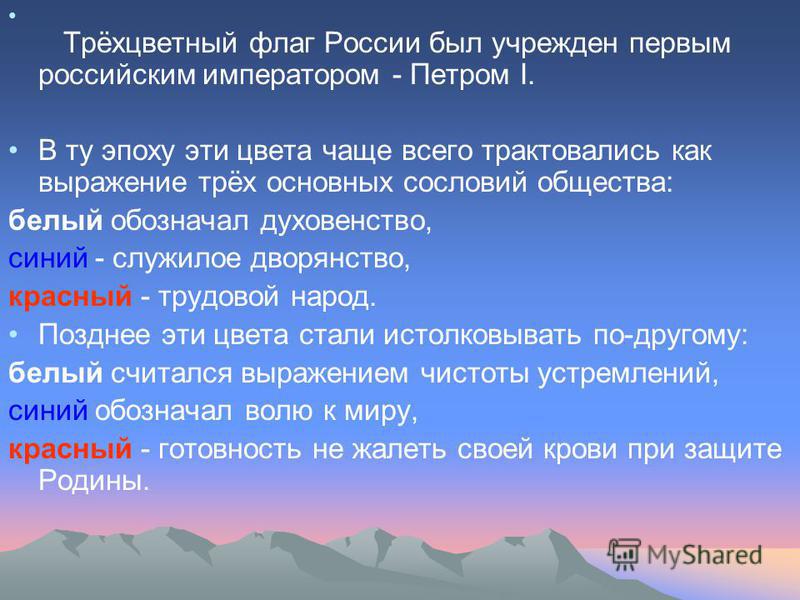 •
Трёхцветный флаг России был учрежден первым российским императором - Петром I.

• В ту эпоху эти цвета чаще всего трактовались как выражение трёх основных сословий общества:
белый обозначал духовенство,
синий - служилое дворянство,
красный - трудовой народ.
• Позднее эти цвета стали истолковывать по-другому:
белый считался выражением чистоты устремлений,
синий обозначал волю к миру,
красный - готовность не жалеть своей крови при защите Родины.

MyShared